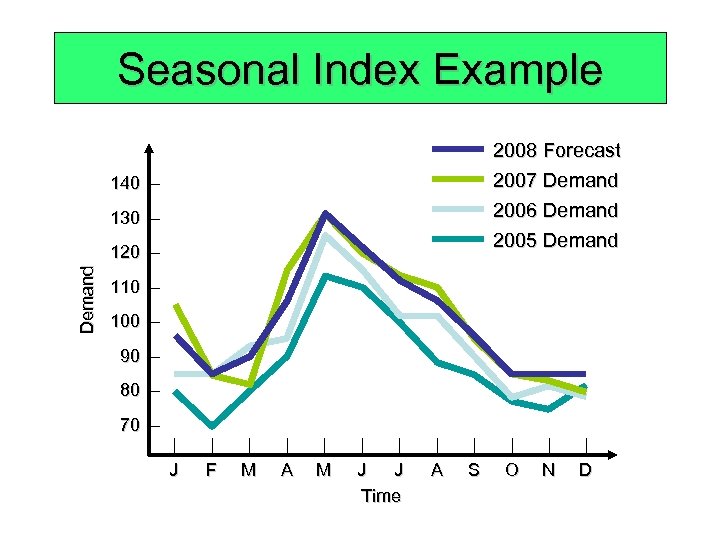 Seasonal Index Example

2008 Forecast
2007 Demand
2006 Demand
2005 Demand

Demand

140
130
120
110
100
90
80
70

J F M A M J J A S O N D

Time